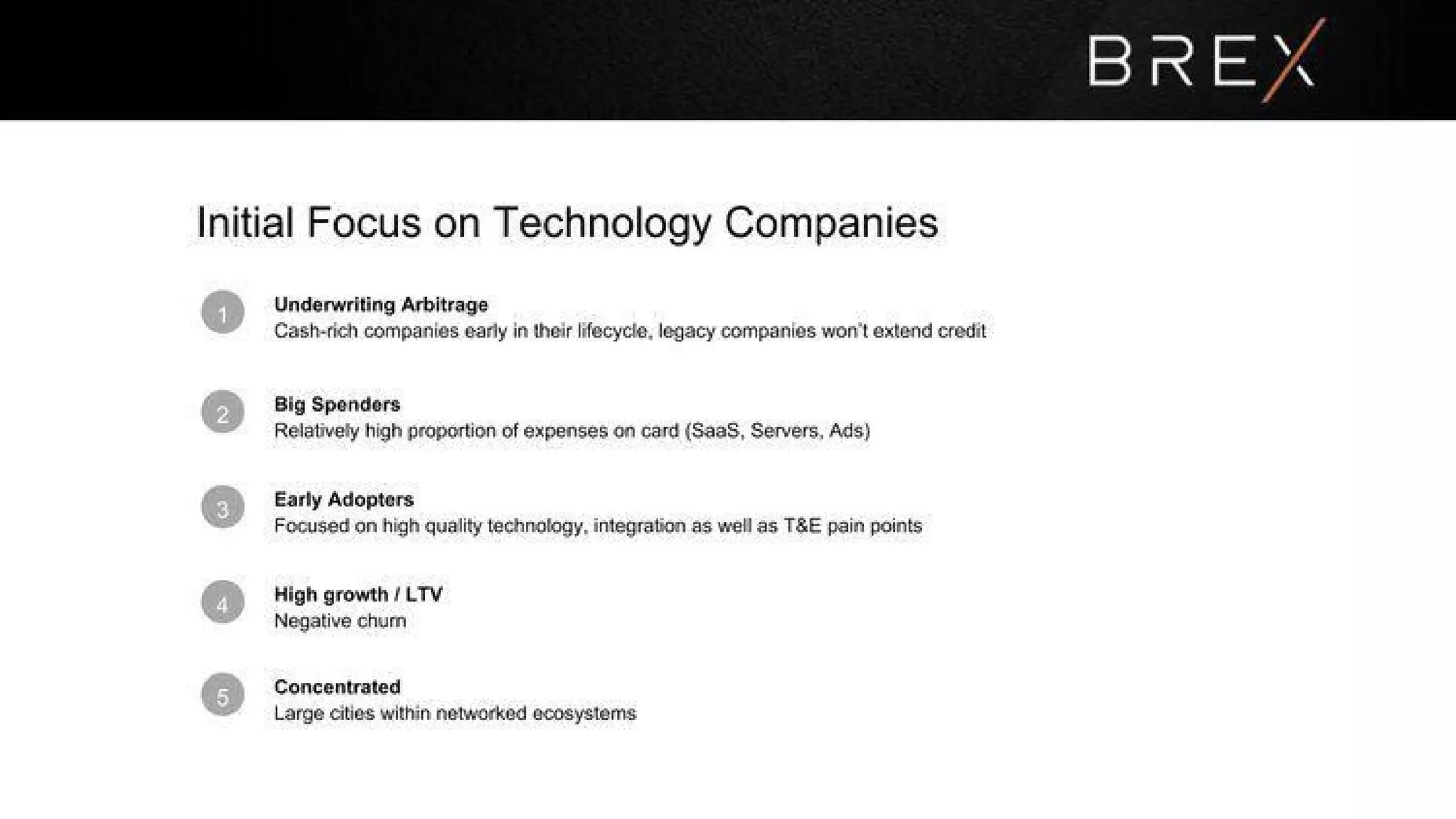 BREX

Initial Focus on Technology Companies

1 Underwriting Arbitrage
Cash-rich companies early in their lifecycle, legacy companies won't extend credit

2 Big Spenders
Relatively high proportion of expenses on card (SaaS, Servers, Ads)

3 Early Adopters
Focused on high quality technology, integration as well as T&E pain points

4 High growth / LTV
Negative churn

5 Concentrated
Large cities within networked ecosystems